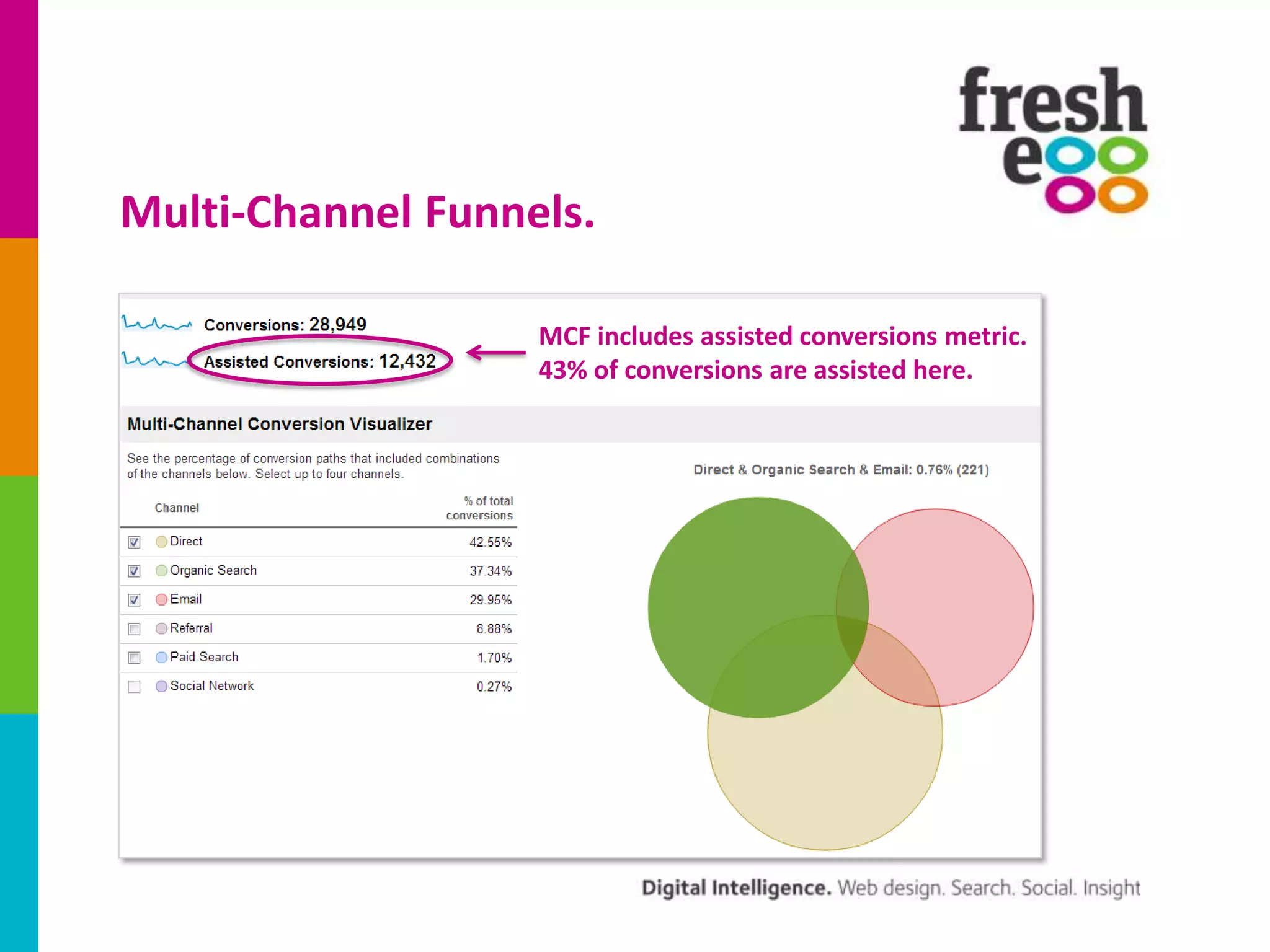 fresh egg

Multi-Channel Funnels.

Conversions: 28,949

Assisted Conversions: 12,432

MCF includes assisted conversions metric. 43% of conversions are assisted here.

Multi-Channel Conversion Visualizer

See the percentage of conversion paths that included combinations of the channels below. Select up to four channels.

| Channel | % of total conversions |
|---|---|
| Direct | 42.55% |
| Organic Search | 37.34% |
| Email | 29.95% |
| Referral | 8.88% |
| Paid Search | 1.70% |
| Social Network | 0.27% |

Direct & Organic Search & Email: 0.76% (221)

Digital Intelligence. Web design. Search. Social. Insight